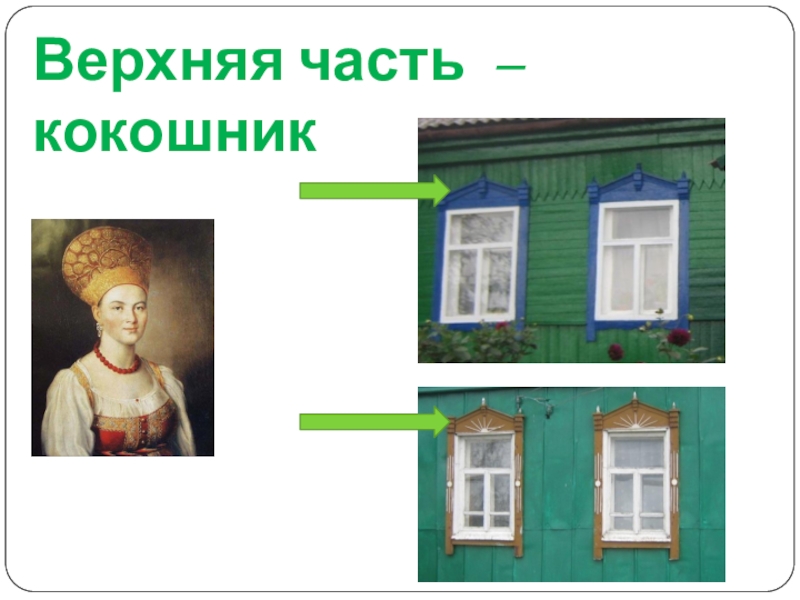 Верхняя часть – кокошник